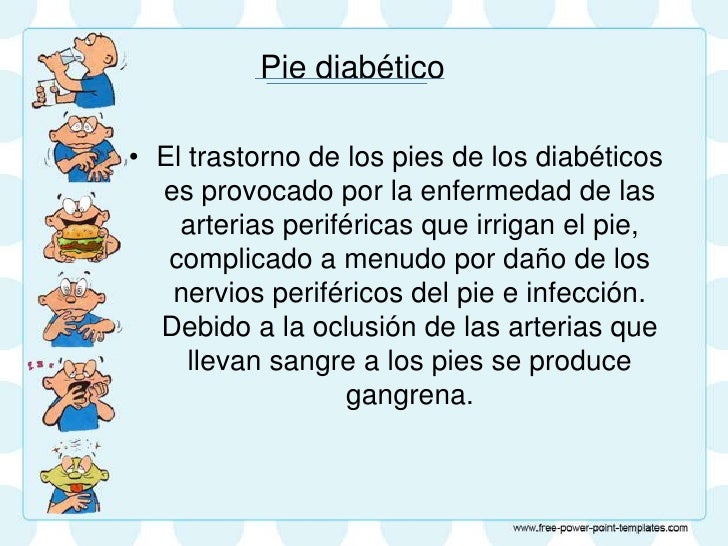 Pie diabético

• El trastorno de los pies de los diabéticos es provocado por la enfermedad de las arterias periféricas que irrigan el pie, complicado a menudo por daño de los nervios periféricos del pie e infección. Debido a la oclusión de las arterias que llevan sangre a los pies se produce gangrena.

www.free-power-point-templates.com